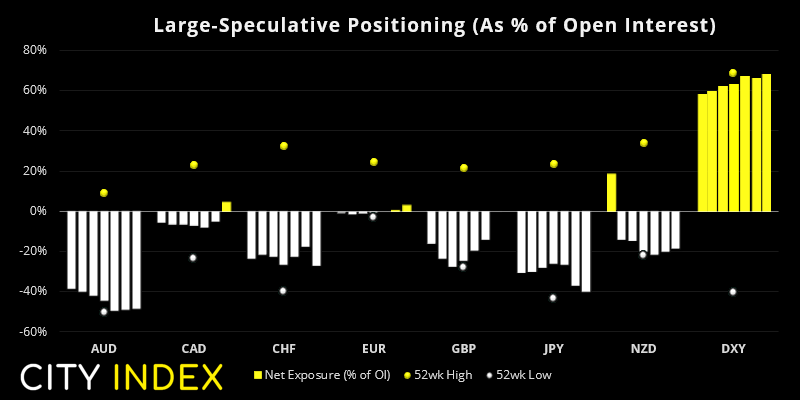 Large-Speculative Positioning (As % of Open Interest)

80%
60%
40%
20%
0%
-20%
-40%
-60%

AUD CAD CHF EUR GBP JPY NZD DXY

CITY INDEX

Net Exposure (% of OI) 52wk High 52wk Low